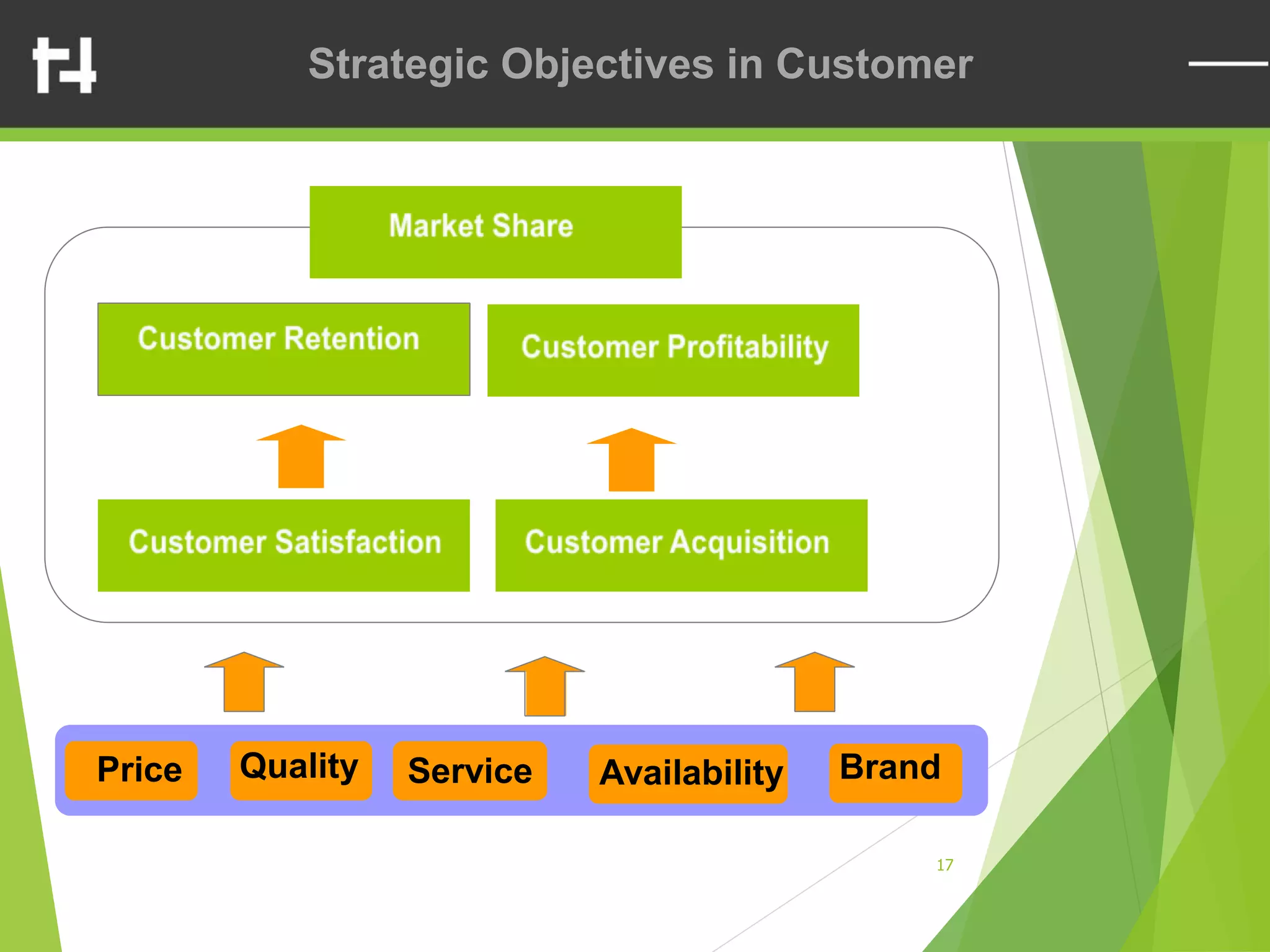 Strategic Objectives in Customer

Market Share

Customer Retention

Customer Profitability

Customer Satisfaction

Customer Acquisition

Price

Quality

Service

Availability

Brand

17